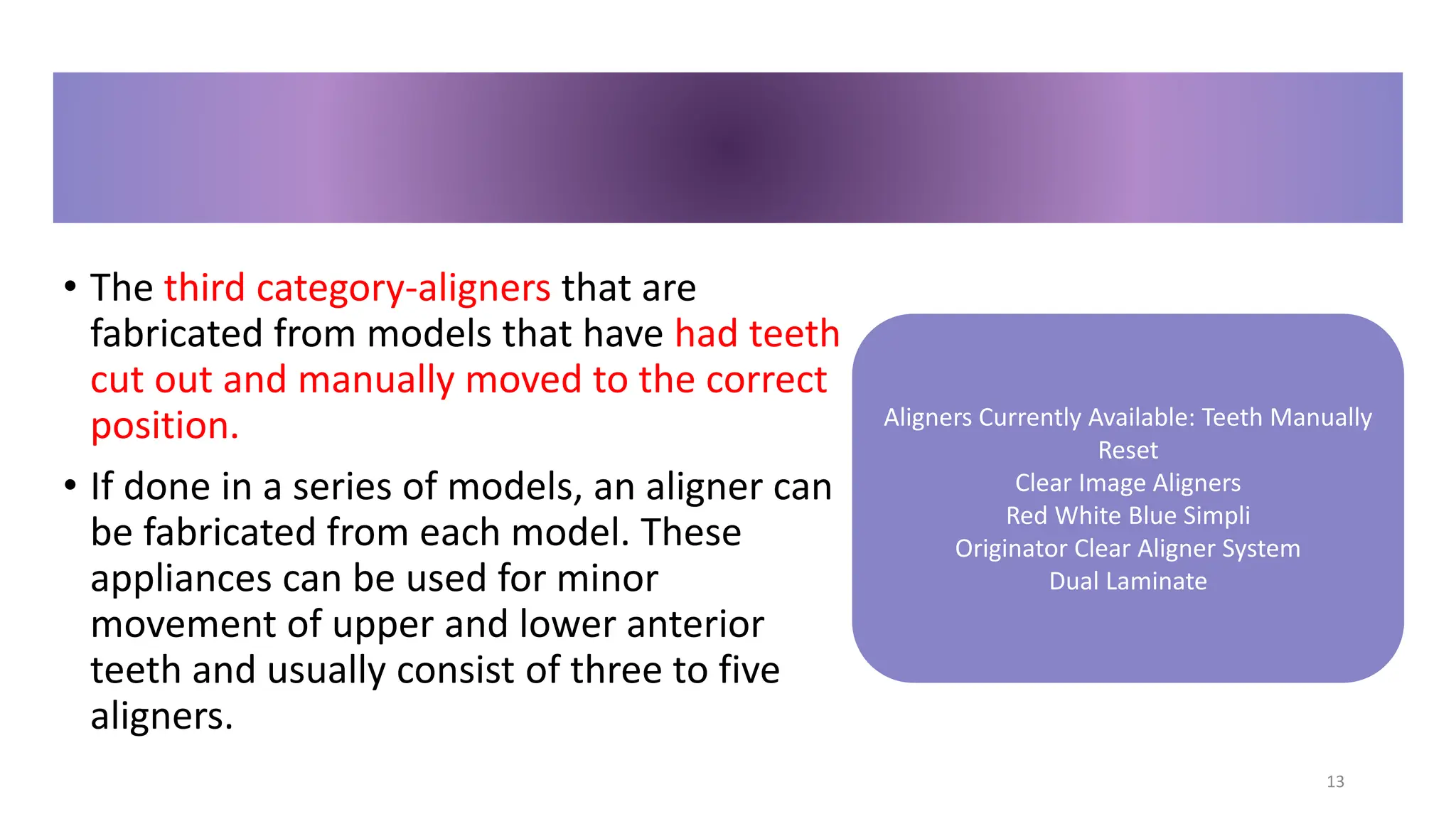 • The third category-aligners that are fabricated from models that have had teeth cut out and manually moved to the correct position.

• If done in a series of models, an aligner can be fabricated from each model. These appliances can be used for minor movement of upper and lower anterior teeth and usually consist of three to five aligners.

Aligners Currently Available: Teeth Manually Reset
Clear Image Aligners
Red White Blue Simpli
Originator Clear Aligner System
Dual Laminate

13